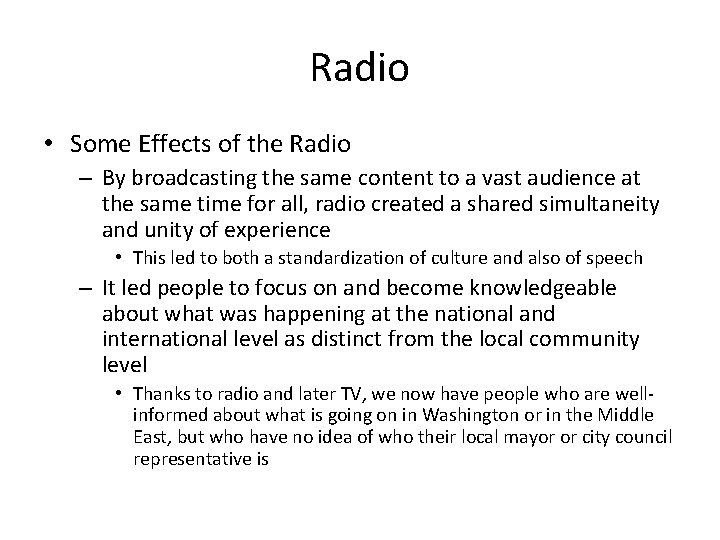 Radio

• Some Effects of the Radio

– By broadcasting the same content to a vast audience at the same time for all, radio created a shared simultaneity and unity of experience

• This led to both a standardization of culture and also of speech

– It led people to focus on and become knowledgeable about what was happening at the national and international level as distinct from the local community level

• Thanks to radio and later TV, we now have people who are well-informed about what is going on in Washington or in the Middle East, but who have no idea of who their local mayor or city council representative is